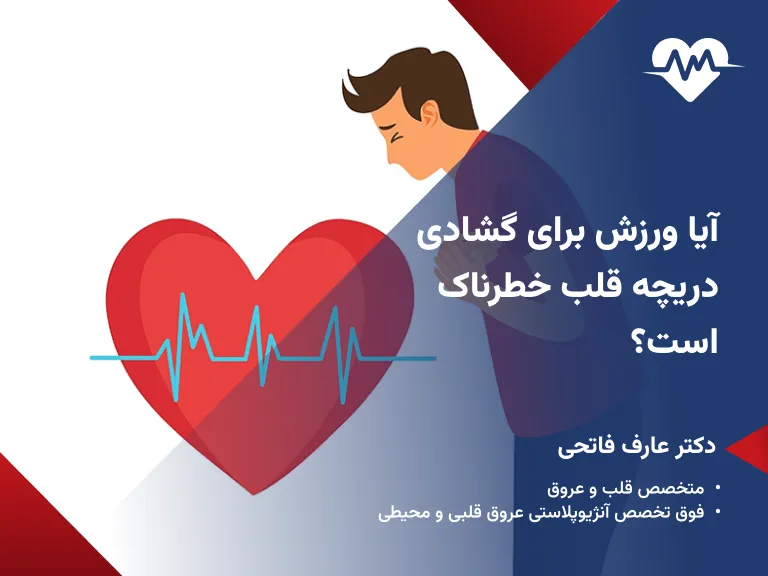 آیا ورزش برای گشادی دریچه قلب خطرناک است؟

دکتر عارف فاتحی

• متخصص قلب و عروق
• فوق تخصص آنژیوپلاستی عروق قلبی و محیطی